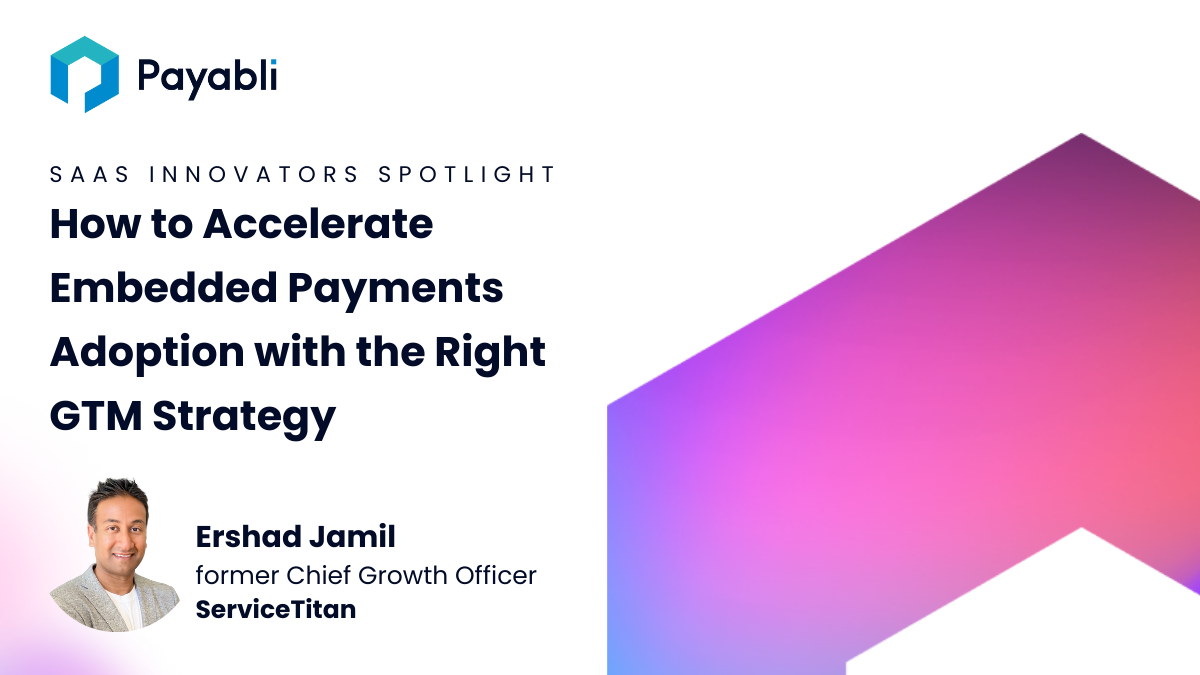 Payabli

SAAS INNOVATORS SPOTLIGHT

How to Accelerate Embedded Payments Adoption with the Right GTM Strategy

Ershad Jamil
former Chief Growth Officer
ServiceTitan